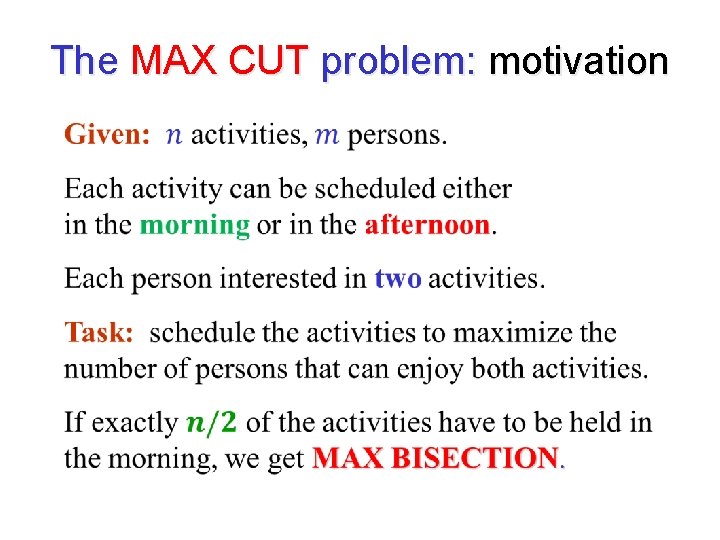 The MAX CUT problem: motivation

Given: $n$ activities, $m$ persons.

Each activity can be scheduled either in the morning or in the afternoon.

Each person interested in two activities.

Task: schedule the activities to maximize the number of persons that can enjoy both activities.

If exactly $n/2$ of the activities have to be held in the morning, we get MAX BISECTION.